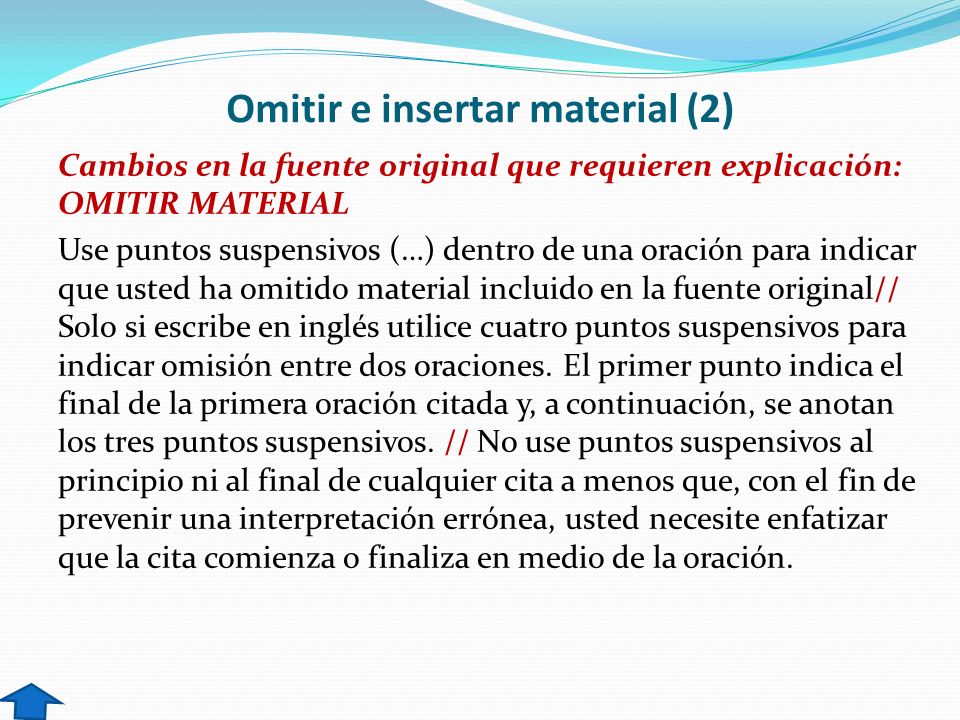 Omitir e insertar material (2)

Cambios en la fuente original que requieren explicación: OMITIR MATERIAL

Use puntos suspensivos (…) dentro de una oración para indicar que usted ha omitido material incluido en la fuente original// Solo si escribe en inglés utilice cuatro puntos suspensivos para indicar omisión entre dos oraciones. El primer punto indica el final de la primera oración citada y, a continuación, se anotan los tres puntos suspensivos. // No use puntos suspensivos al principio ni al final de cualquier cita a menos que, con el fin de prevenir una interpretación errónea, usted necesite enfatizar que la cita comienza o finaliza en medio de la oración.